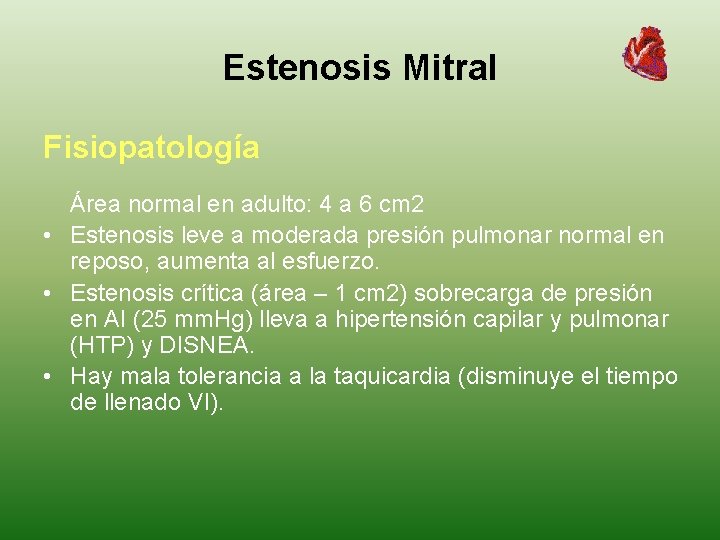 Estenosis Mitral

Fisiopatología

Área normal en adulto: 4 a 6 cm2

• Estenosis leve a moderada presión pulmonar normal en reposo, aumenta al esfuerzo.
• Estenosis crítica (área – 1 cm2) sobrecarga de presión en AI (25 mmHg) lleva a hipertensión capilar y pulmonar (HTP) y DISNEA.
• Hay mala tolerancia a la taquicardia (disminuye el tiempo de llenado VI).